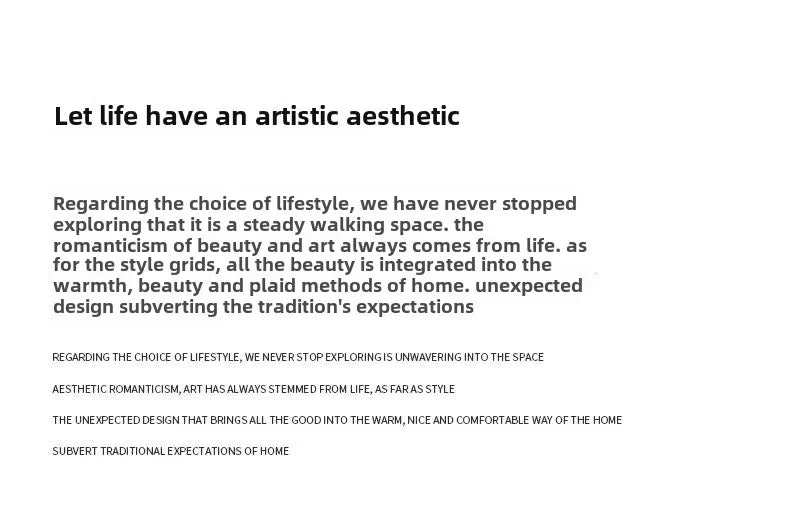 Let life have an artistic aesthetic

Regarding the choice of lifestyle, we have never stopped exploring that it is a steady walking space. the romanticism of beauty and art always comes from life. as for the style grids, all the beauty is integrated into the warmth, beauty and plaid methods of home. unexpected design subverting the tradition's expectations

REGARDING THE CHOICE OF LIFESTYLE, WE NEVER STOP EXPLORING IS UNWAVERING INTO THE SPACE

AESTHETIC ROMANTICISM, ART HAS ALWAYS STEMMED FROM LIFE, AS FAR AS STYLE

THE UNEXPECTED DESIGN THAT BRINGS ALL THE GOOD INTO THE WARM, NICE AND COMFORTABLE WAY OF THE HOME

SUBVERT TRADITIONAL EXPECTATIONS OF HOME